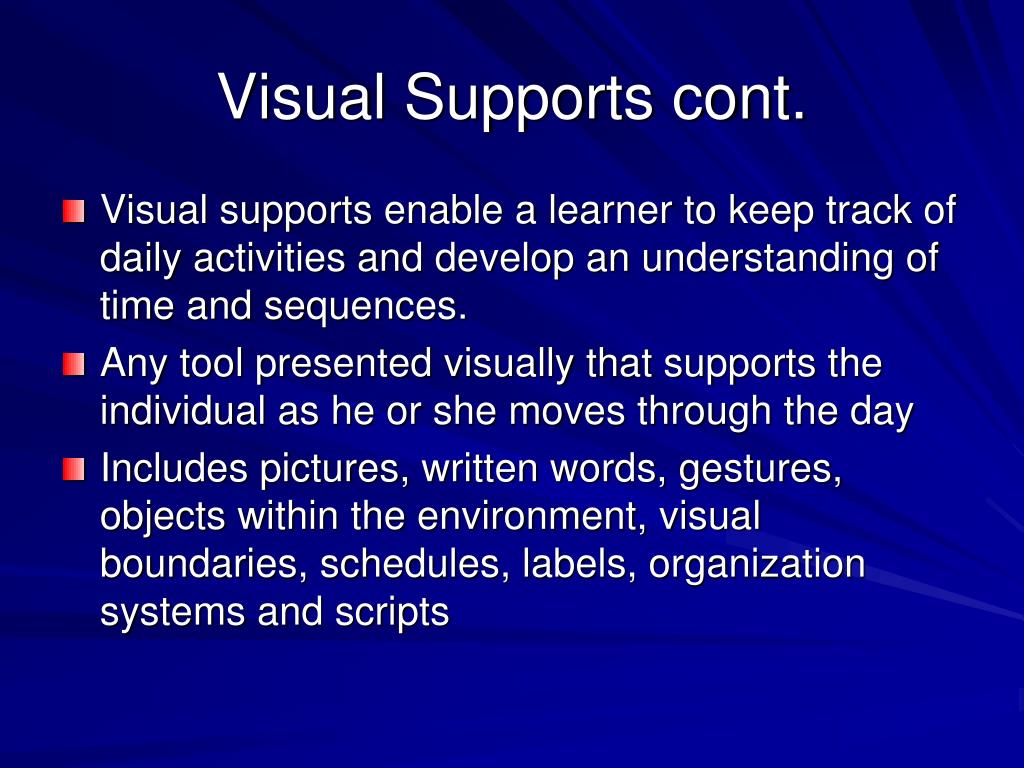 Visual Supports cont.

Visual supports enable a learner to keep track of daily activities and develop an understanding of time and sequences.

Any tool presented visually that supports the individual as he or she moves through the day

Includes pictures, written words, gestures, objects within the environment, visual boundaries, schedules, labels, organization systems and scripts